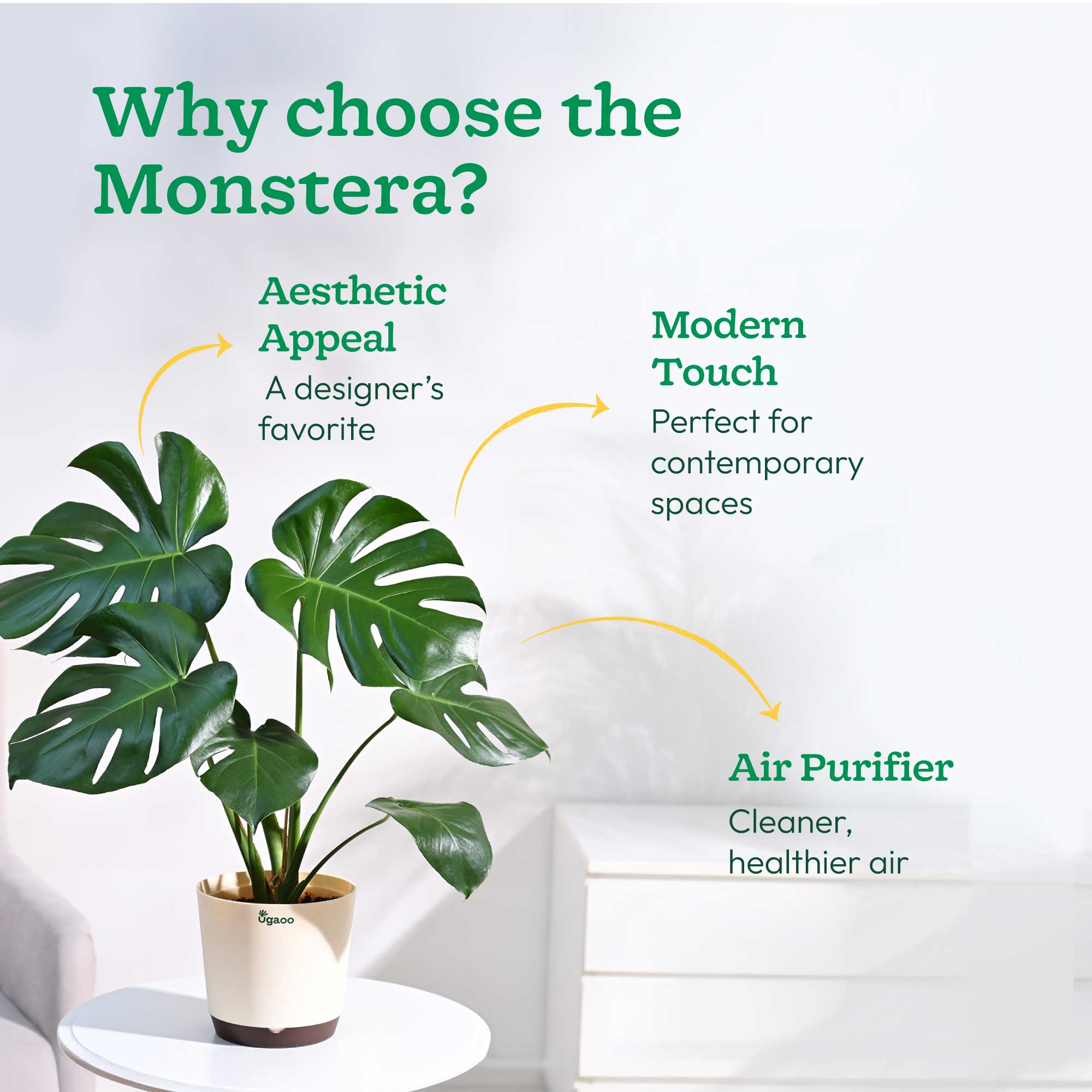 Why choose the Monstera?

Aesthetic Appeal
A designer's favorite

Modern Touch
Perfect for contemporary spaces

Air Purifier
Cleaner, healthier air

Ugaoo